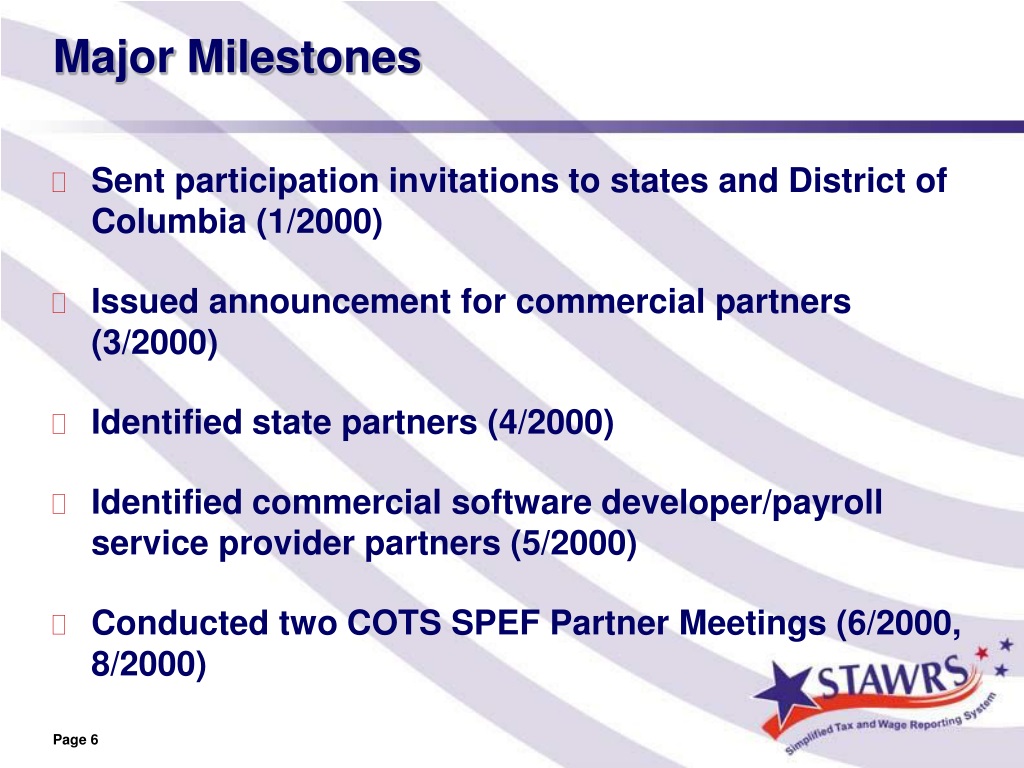 Major Milestones

Sent participation invitations to states and District of Columbia (1/2000)

Issued announcement for commercial partners (3/2000)

Identified state partners (4/2000)

Identified commercial software developer/payroll service provider partners (5/2000)

Conducted two COTS SPEF Partner Meetings (6/2000, 8/2000)

STAWRS
Simplified Tax and Wage Reporting System

Page 6